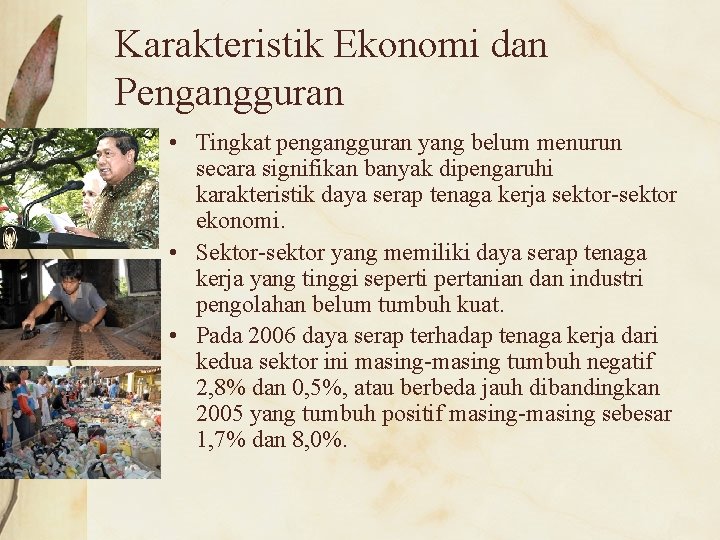 Karakteristik Ekonomi dan Pengangguran

• Tingkat pengangguran yang belum menurun secara signifikan banyak dipengaruhi karakteristik daya serap tenaga kerja sektor-sektor ekonomi.
• Sektor-sektor yang memiliki daya serap tenaga kerja yang tinggi seperti pertanian dan industri pengolahan belum tumbuh kuat.
• Pada 2006 daya serap terhadap tenaga kerja dari kedua sektor ini masing-masing tumbuh negatif 2,8% dan 0,5%, atau berbeda jauh dibandingkan 2005 yang tumbuh positif masing-masing sebesar 1,7% dan 8,0%.